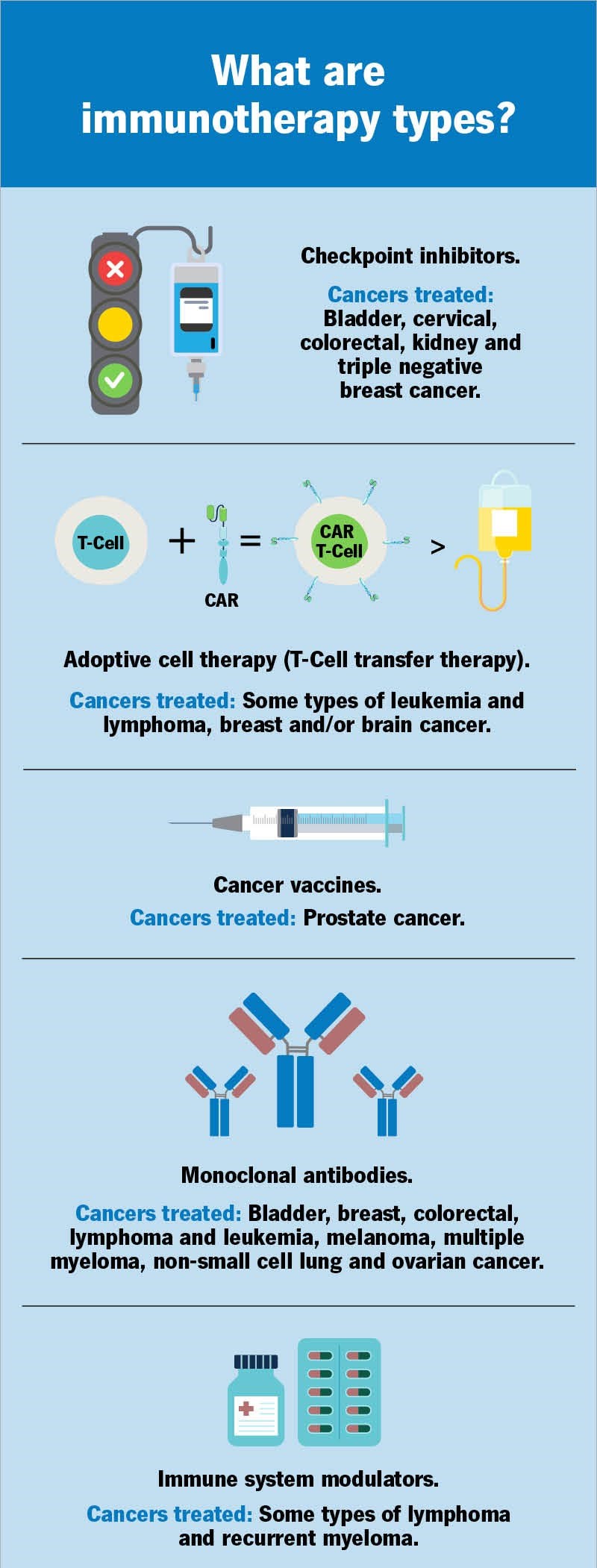 What are immunotherapy types?

Checkpoint inhibitors.

Cancers treated: Bladder, cervical, colorectal, kidney and triple negative breast cancer.

T-Cell + CAR = CAR T-Cell >

Adoptive cell therapy (T-Cell transfer therapy).

Cancers treated: Some types of leukemia and lymphoma, breast and/or brain cancer.

Cancer vaccines.

Cancers treated: Prostate cancer.

Monoclonal antibodies.

Cancers treated: Bladder, breast, colorectal, lymphoma and leukemia, melanoma, multiple myeloma, non-small cell lung and ovarian cancer.

Immune system modulators.

Cancers treated: Some types of lymphoma and recurrent myeloma.